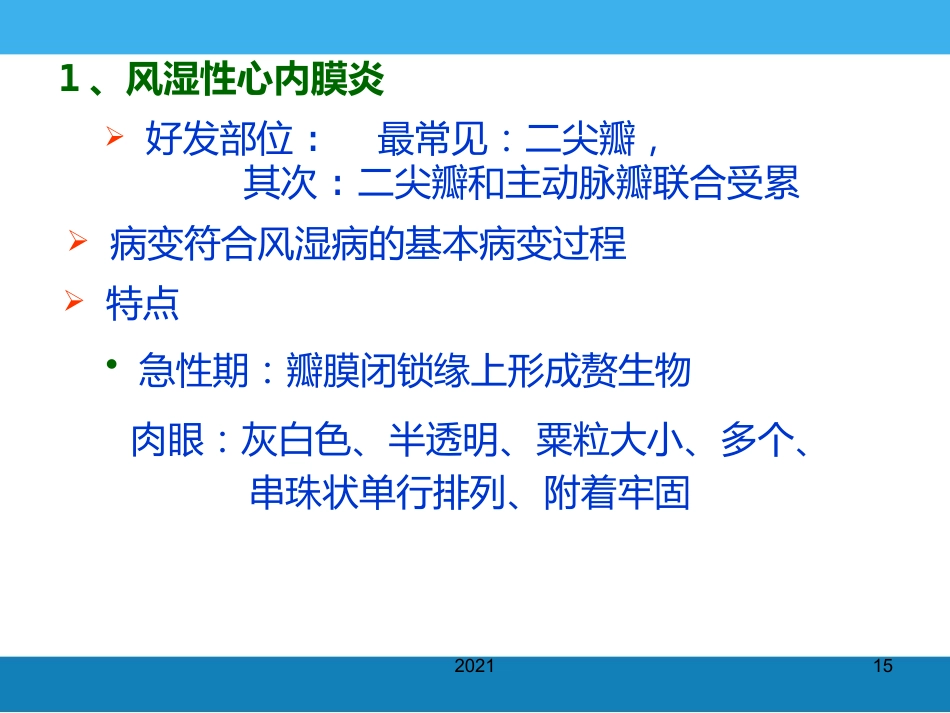 1、风湿性心内膜炎

➢ 好发部位： 最常见：二尖瓣，
其次：二尖瓣和主动脉瓣联合受累

➢ 病变符合风湿病的基本病变过程

➢ 特点

• 急性期：瓣膜闭锁缘上形成赘生物

肉眼：灰白色、半透明、粟粒大小、多个、串珠状单行排列、附着牢固

2021

15